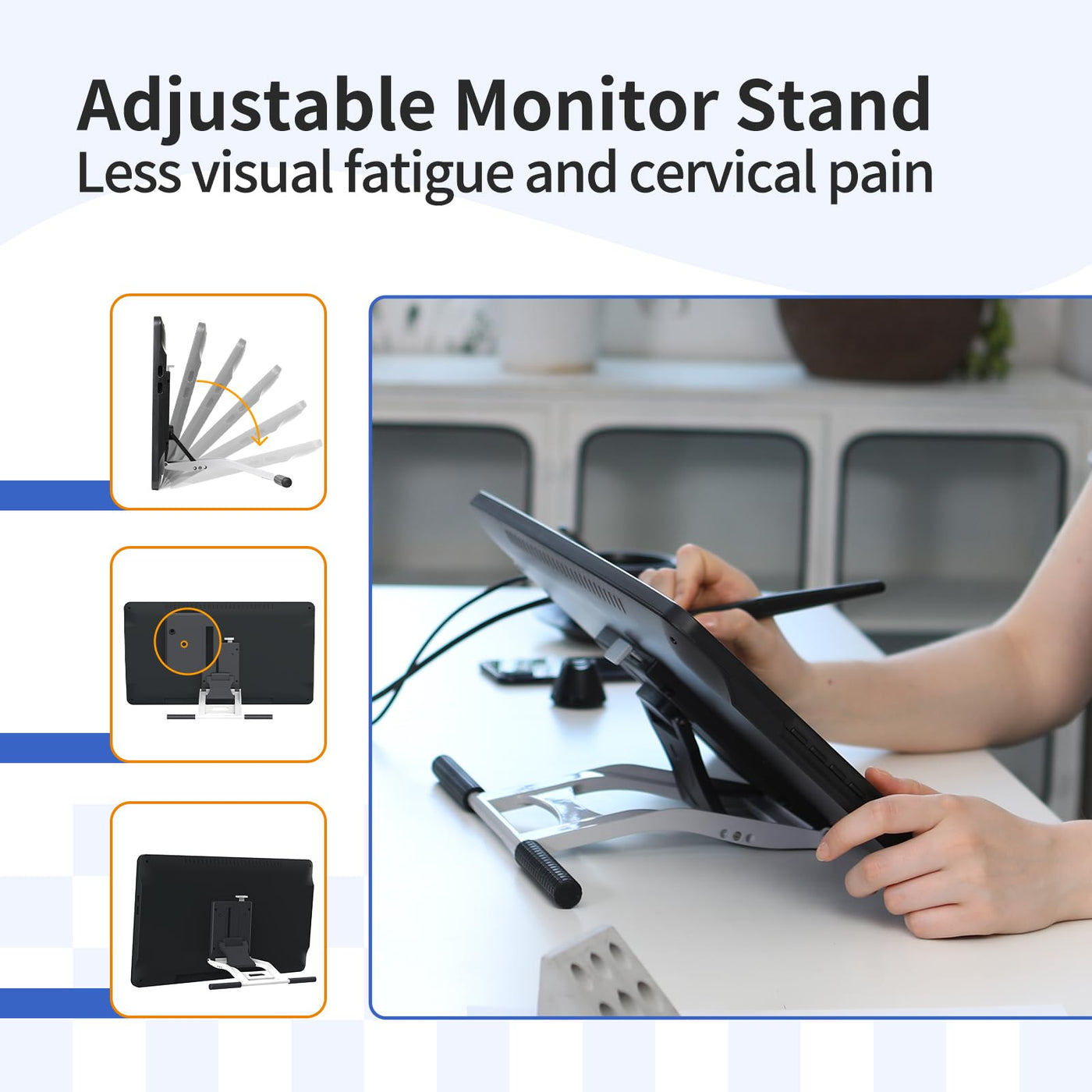 Adjustable Monitor Stand
Less visual fatigue and cervical pain